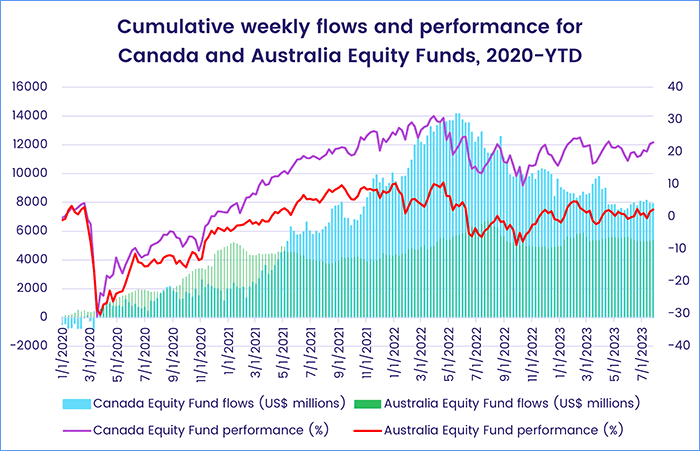 Cumulative weekly flows and performance for Canada and Australia Equity Funds, 2020-YTD

16000
14000
12000
10000
8000
6000
4000
2000
0
-2000

40
30
20
10
0
-10
-20
-30
-40

1/1/2020
3/1/2020
5/1/2020
7/1/2020
9/1/2020
11/1/2020
1/1/2021
3/1/2021
5/1/2021
7/1/2021
9/1/2021
11/1/2021
1/1/2022
3/1/2022
5/1/2022
7/1/2022
9/1/2022
11/1/2022
1/1/2023
3/1/2023
5/1/2023
7/1/2023

Canada Equity Fund flows (US$ millions)
Australia Equity Fund flows (US$ millions)
Canada Equity Fund performance (%)
Australia Equity Fund performance (%)